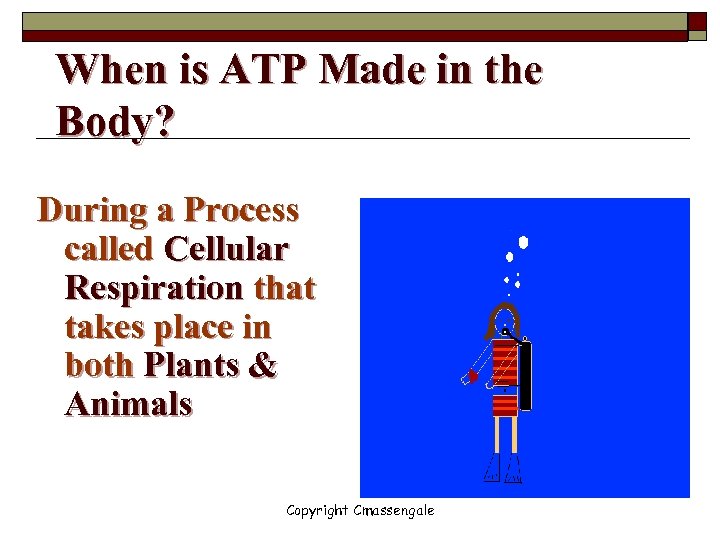 When is ATP Made in the Body?

During a Process called Cellular Respiration that takes place in both Plants & Animals

Copyright Cmassengale